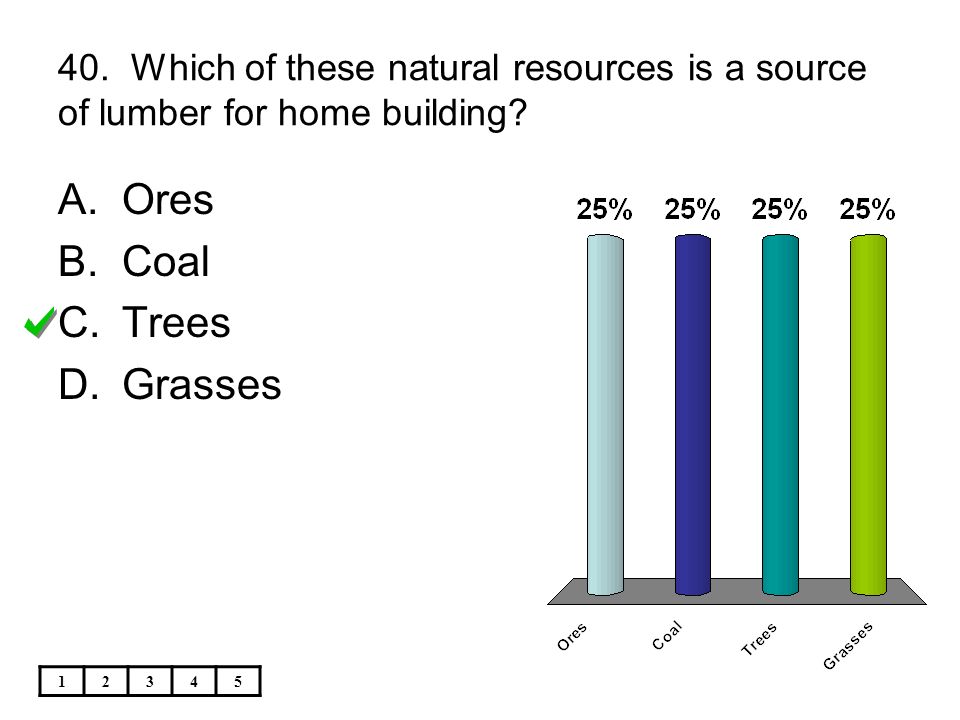 40. Which of these natural resources is a source of lumber for home building?

A. Ores
B. Coal
C. Trees
D. Grasses

25% 25% 25% 25%

Ores Coal Trees Grasses

| 1 | 2 | 3 | 4 | 5 |
|---|---|---|---|---|